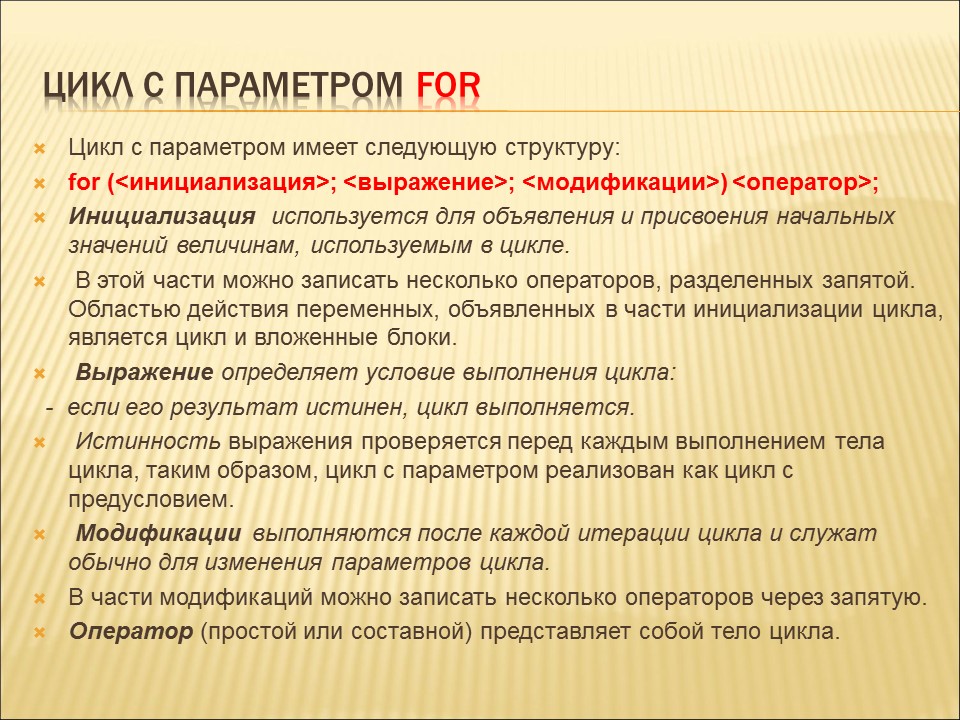 ЦИКЛ С ПАРАМЕТРОМ FOR

Цикл с параметром имеет следующую структуру:

for (<инициализация>; <выражение>; <модификации>) <оператор>;

Инициализация используется для объявления и присвоения начальных значений величинам, используемым в цикле.

В этой части можно записать несколько операторов, разделенных запятой. Областью действия переменных, объявленных в части инициализации цикла, является цикл и вложенные блоки.

Выражение определяет условие выполнения цикла:

- если его результат истинен, цикл выполняется.

Истинность выражения проверяется перед каждым выполнением тела цикла, таким образом, цикл с параметром реализован как цикл с предусловием.

Модификации выполняются после каждой итерации цикла и служат обычно для изменения параметров цикла.

В части модификаций можно записать несколько операторов через запятую.

Оператор (простой или составной) представляет собой тело цикла.